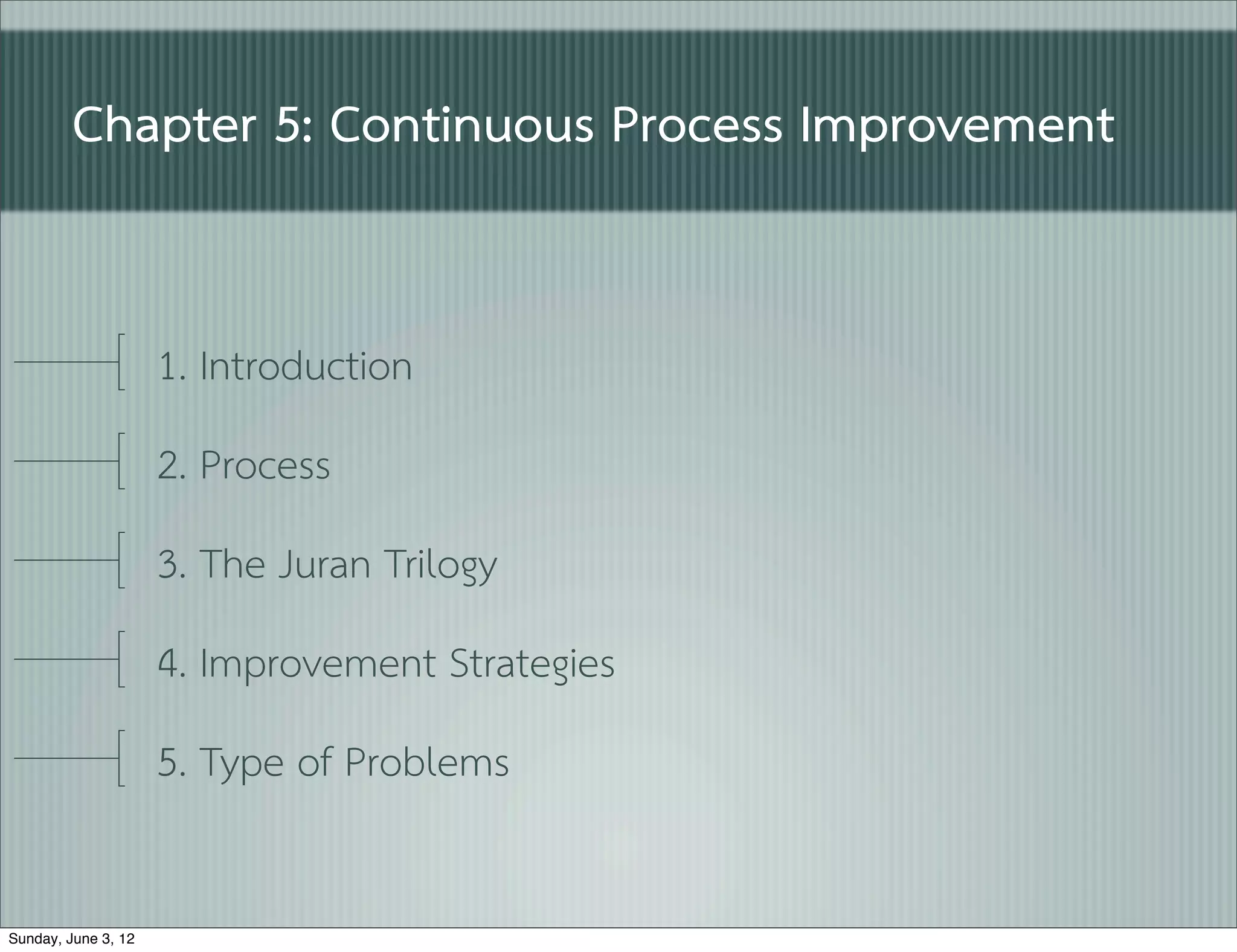 Chapter 5: Continuous Process Improvement

1. Introduction

2. Process

3. The Juran Trilogy

4. Improvement Strategies

5. Type of Problems

Sunday, June 3, 12